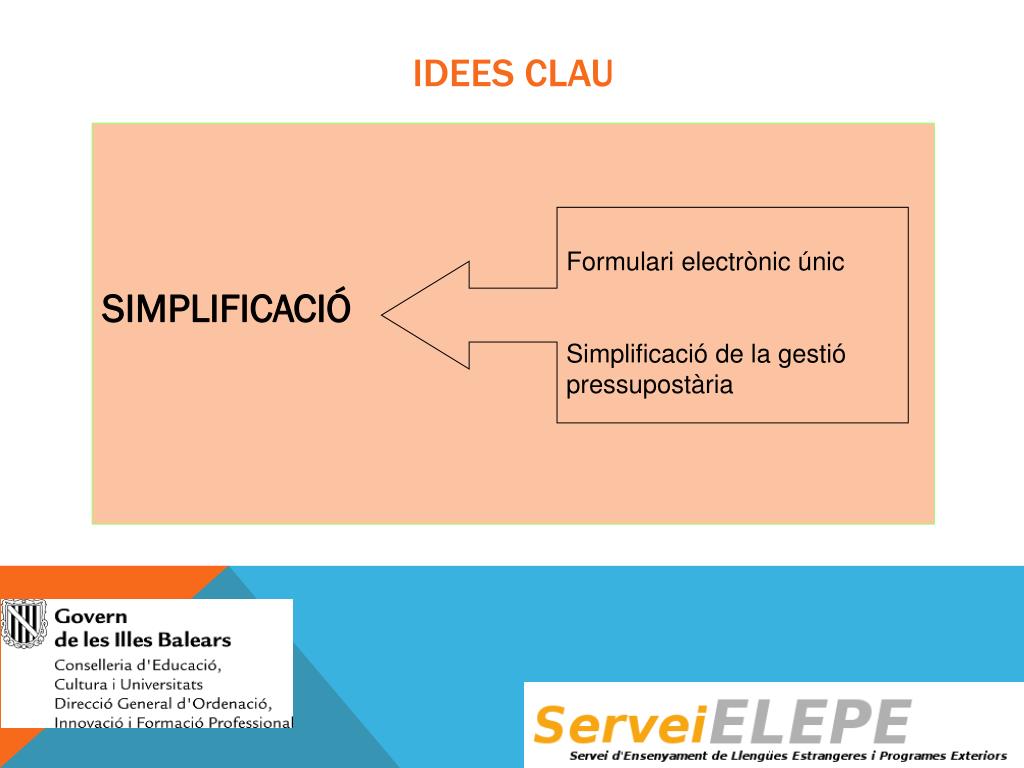 IDEES CLAU

SIMPLIFICACIÓ

Formulari electrònic únic

Simplificació de la gestió pressupostària

Govern
de les Illes Balears
Conselleria d'Educació,
Cultura i Universitats
Direcció General d'Ordenació,
Innovació i Formació Professional

ServeiELEPE
Servei d'Ensenyament de Llengües Estrangeres i Programes Exteriors